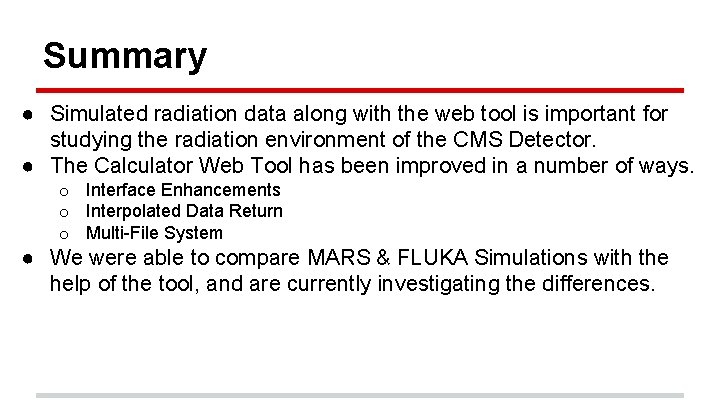 Summary

● Simulated radiation data along with the web tool is important for studying the radiation environment of the CMS Detector.
● The Calculator Web Tool has been improved in a number of ways.
  ○ Interface Enhancements
  ○ Interpolated Data Return
  ○ Multi-File System
● We were able to compare MARS & FLUKA Simulations with the help of the tool, and are currently investigating the differences.